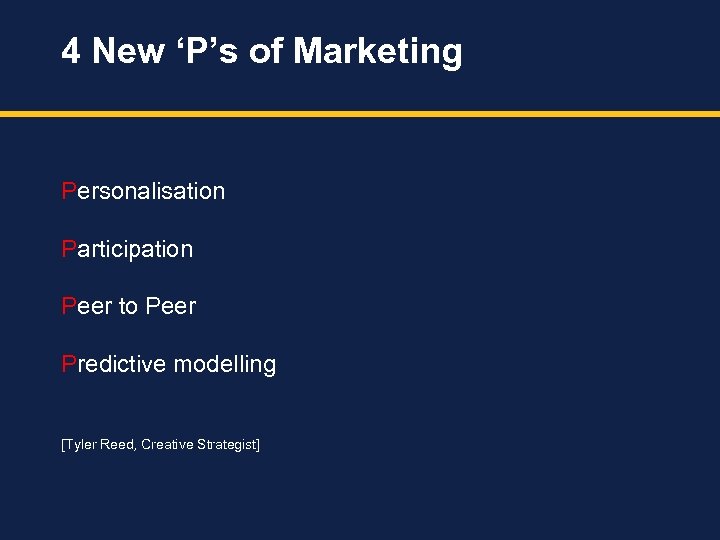 4 New ‘P’s of Marketing

Personalisation

Participation

Peer to Peer

Predictive modelling

[Tyler Reed, Creative Strategist]